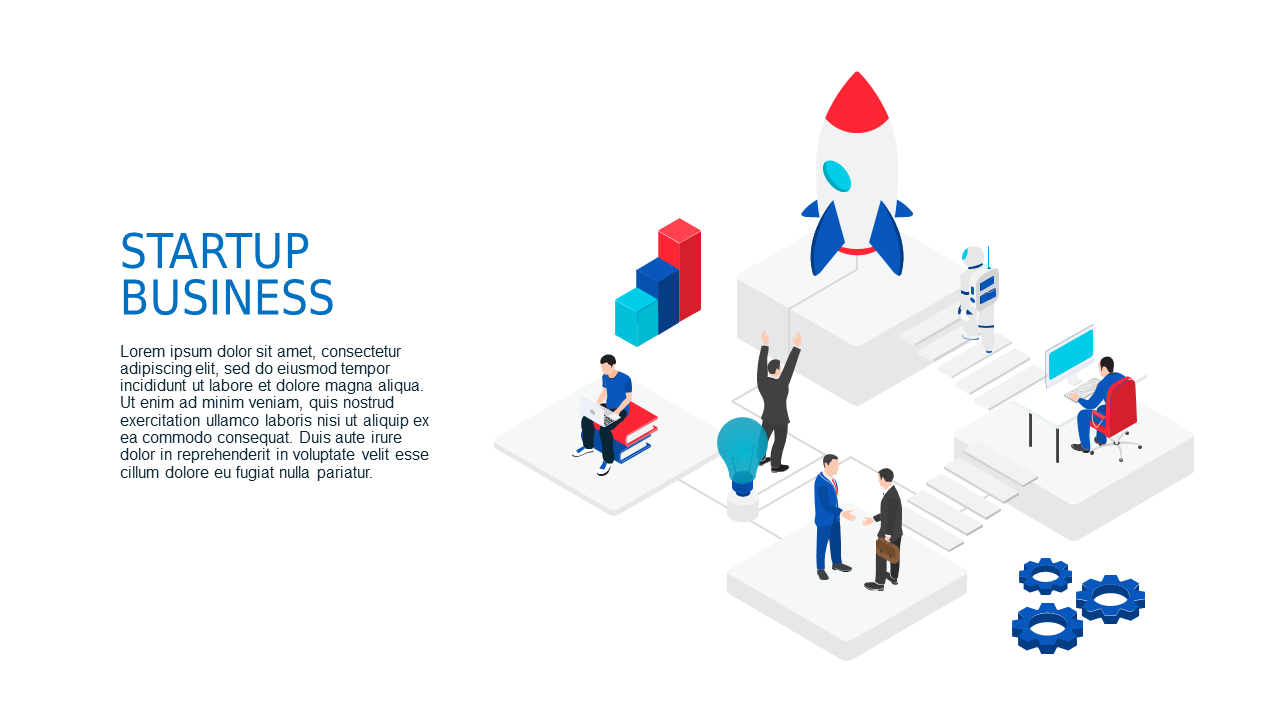 STARTUP BUSINESS

Lorem ipsum dolor sit amet, consectetur adipiscing elit, sed do eiusmod tempor incididunt ut labore et dolore magna aliqua. Ut enim ad minim veniam, quis nostrud exercitation ullamco laboris nisi ut aliquip ex ea commodo consequat. Duis aute irure dolor in reprehenderit in voluptate velit esse cillum dolore eu fugiat nulla pariatur.